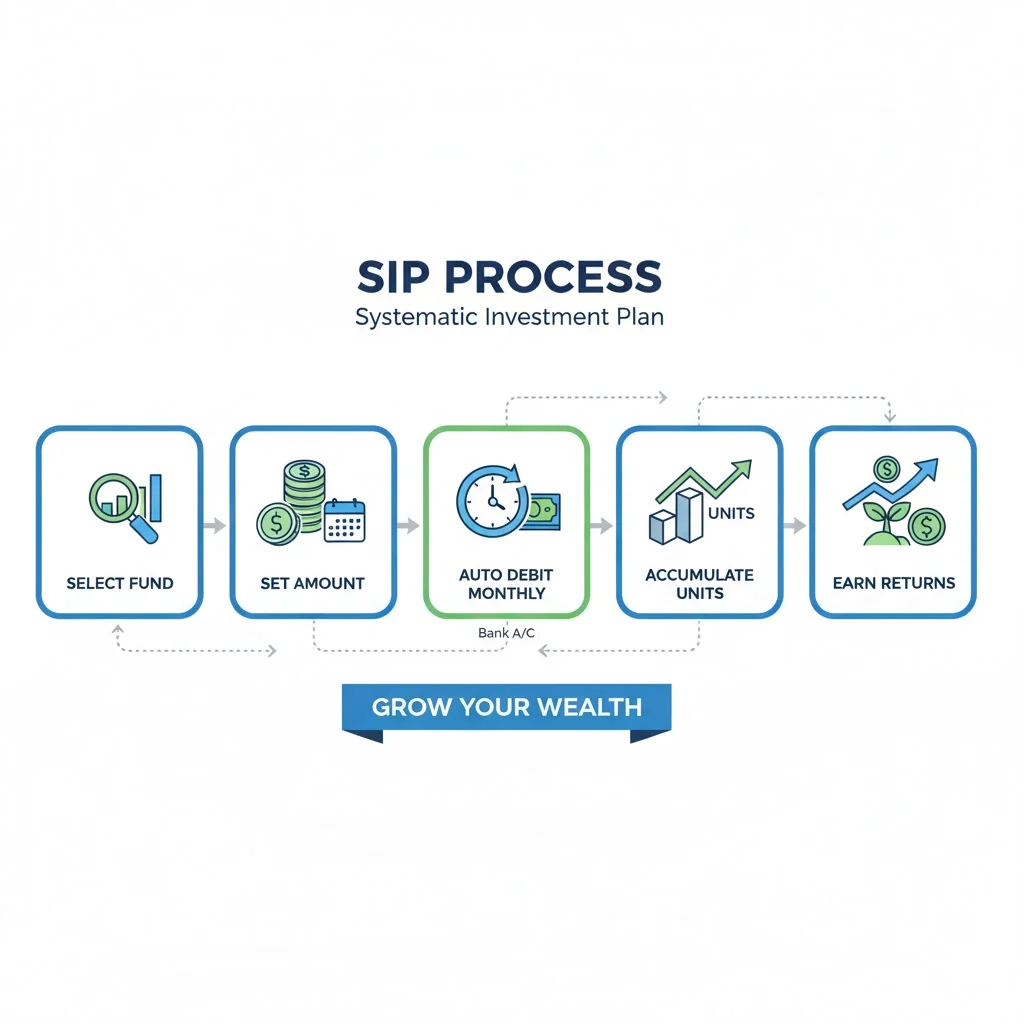 SIP PROCESS
Systematic Investment Plan

SELECT FUND

SET AMOUNT

AUTO DEBIT MONTHLY

UNITS
ACCUMULATE UNITS

EARN RETURNS

Bank A/C

GROW YOUR WEALTH